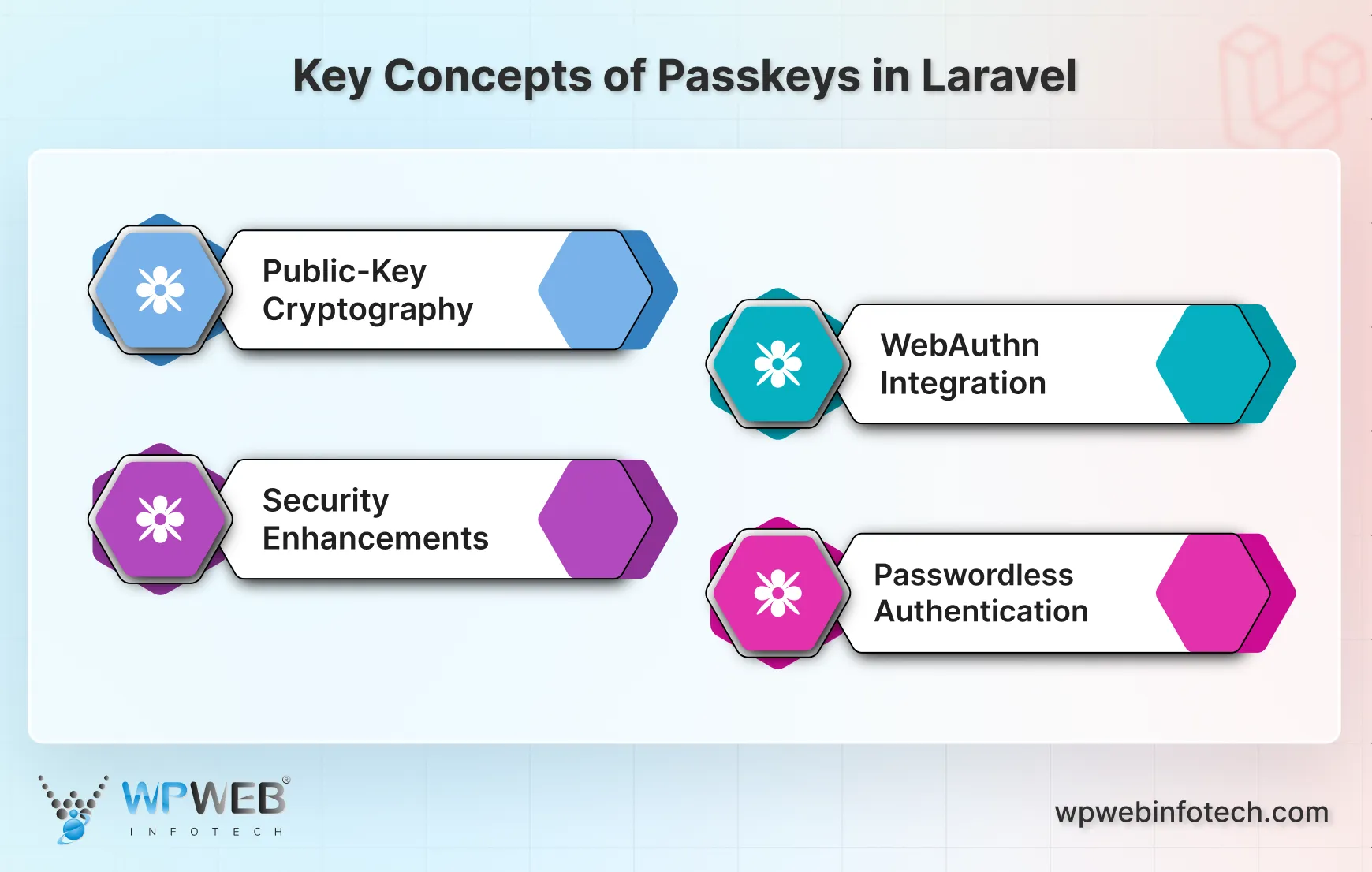 Key Concepts of Passkeys in Laravel

Public-Key Cryptography

WebAuthn Integration

Security Enhancements

Passwordless Authentication

WPWEB® INFOTECH

wpwebinfotech.com